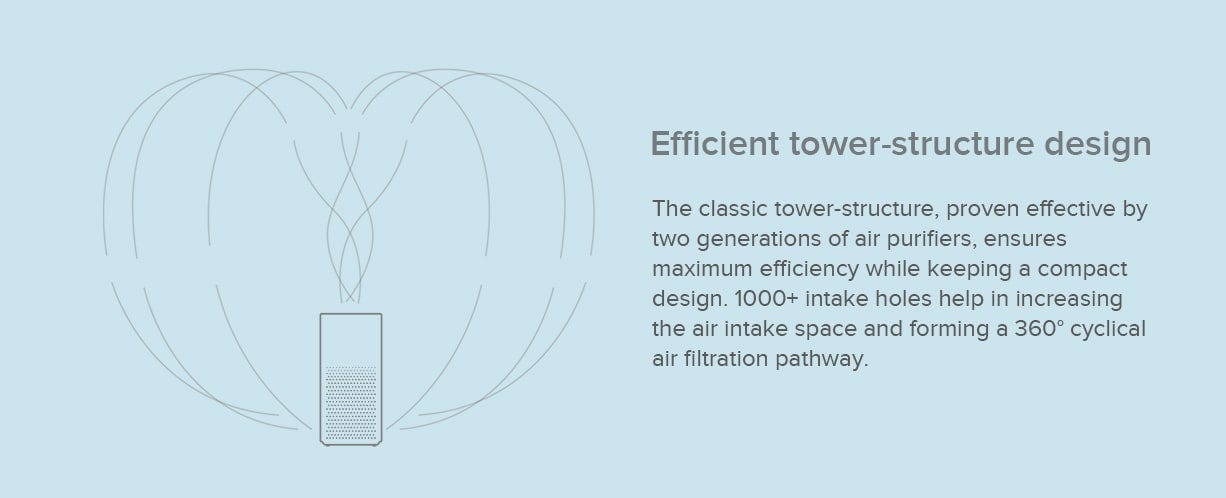 Efficient tower-structure design

The classic tower-structure, proven effective by two generations of air purifiers, ensures maximum efficiency while keeping a compact design. 1000+ intake holes help in increasing the air intake space and forming a 360° cyclical air filtration pathway.